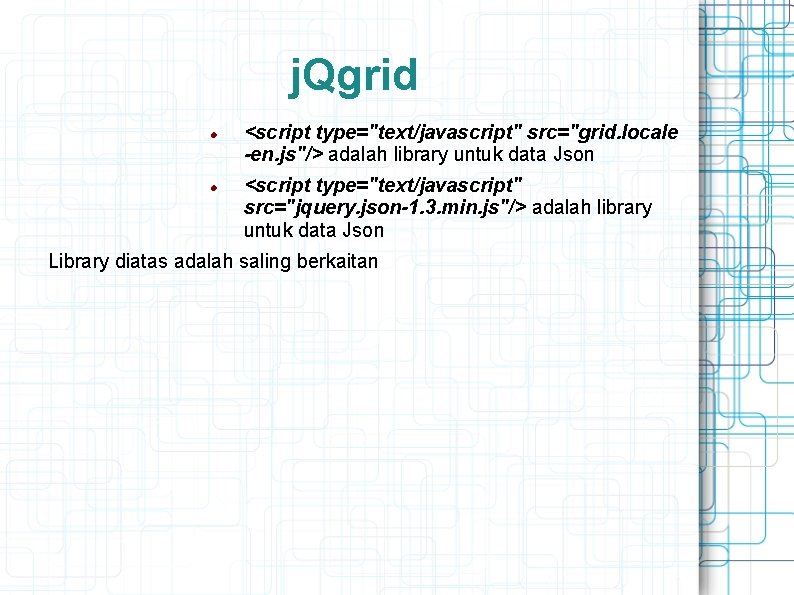 jQgrid

- <script type="text/javascript" src="grid.locale-en.js"/> adalah library untuk data Json
- <script type="text/javascript" src="jquery.json-1.3.min.js"/> adalah library untuk data Json

Library diatas adalah saling berkaitan